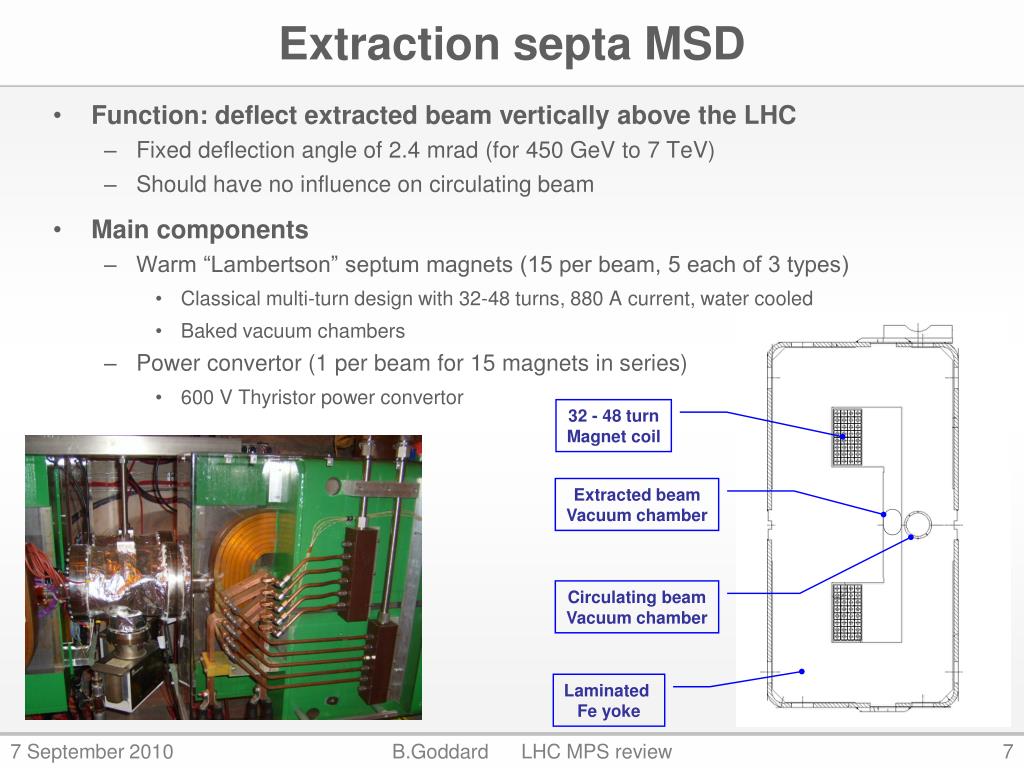 Extraction septa MSD

• Function: deflect extracted beam vertically above the LHC
– Fixed deflection angle of 2.4 mrad (for 450 GeV to 7 TeV)
– Should have no influence on circulating beam

• Main components
– Warm “Lambertson” septum magnets (15 per beam, 5 each of 3 types)
• Classical multi-turn design with 32-48 turns, 880 A current, water cooled
• Baked vacuum chambers
– Power convertor (1 per beam for 15 magnets in series)
• 600 V Thyristor power convertor

32 - 48 turn Magnet coil

Extracted beam Vacuum chamber

Circulating beam Vacuum chamber

Laminated Fe yoke

7 September 2010    B.Goddard    LHC MPS review    7